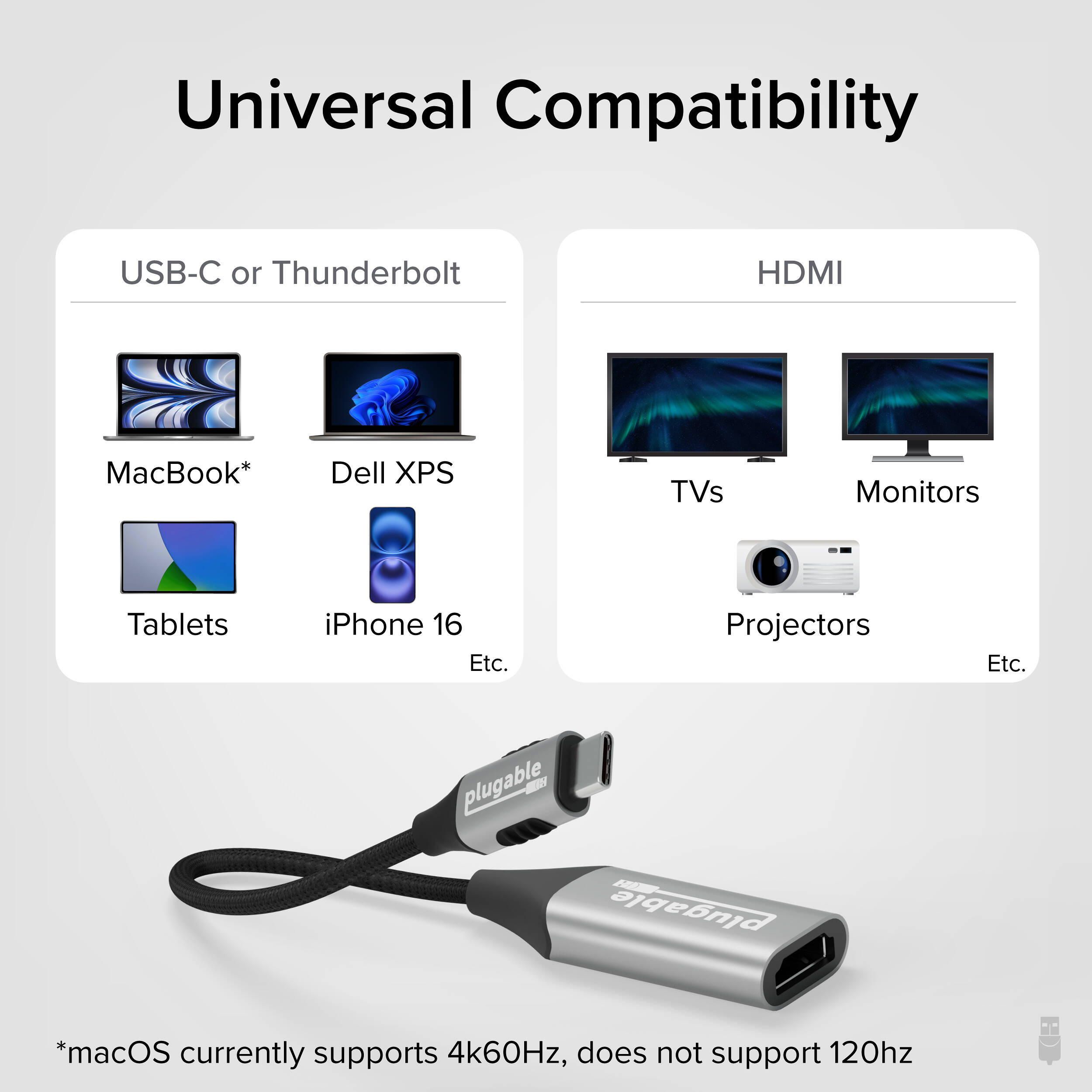 Universal Compatibility

USB-C or Thunderbolt

MacBook*

Dell XPS

Tablets

iPhone 16

Etc.

HDMI

TVs

Monitors

Projectors

Etc.

plugable

plugable

*macOS currently supports 4k60Hz, does not support 120hz